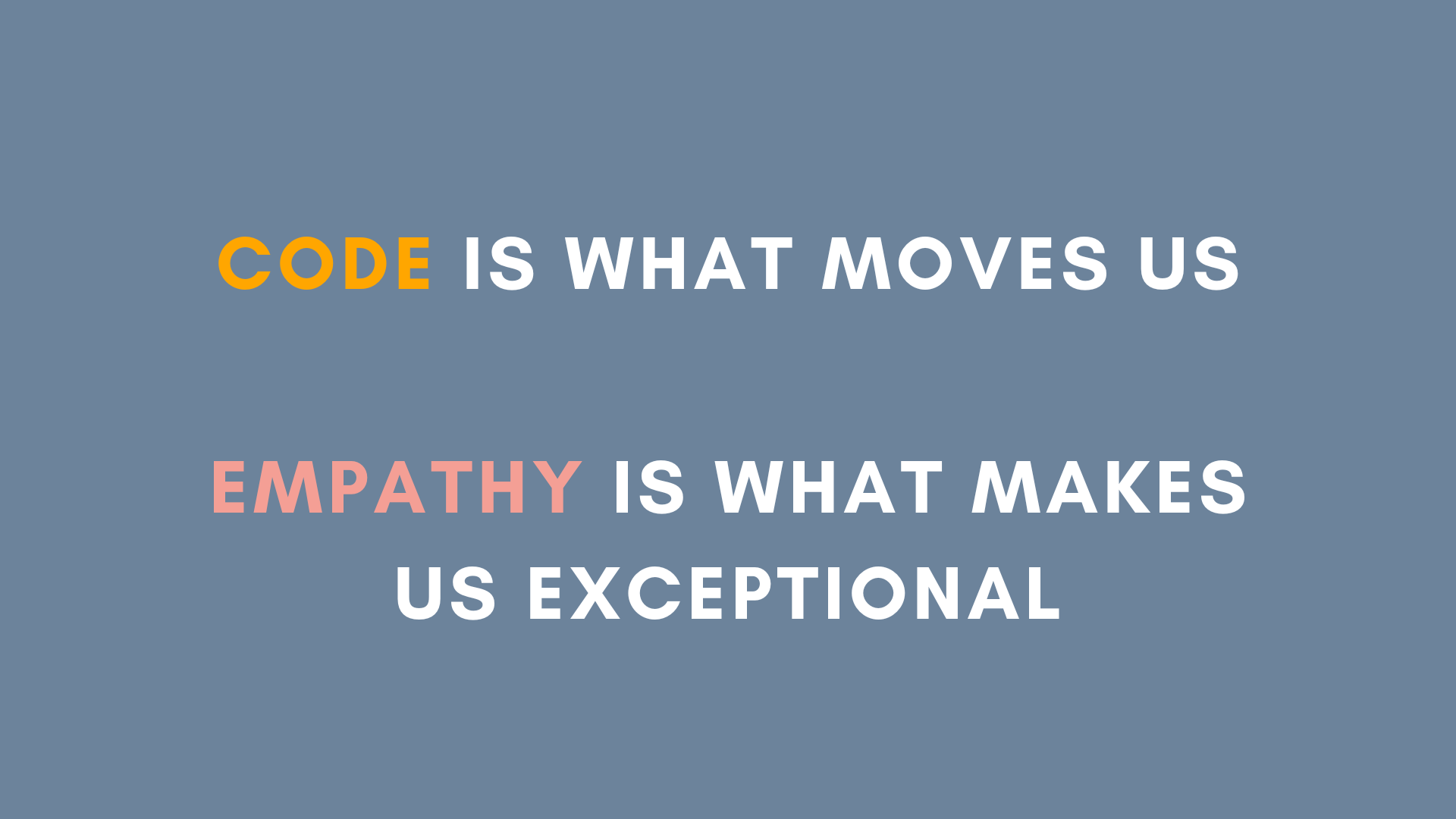 CODE IS WHAT MOVES US

EMPATHY IS WHAT MAKES US EXCEPTIONAL